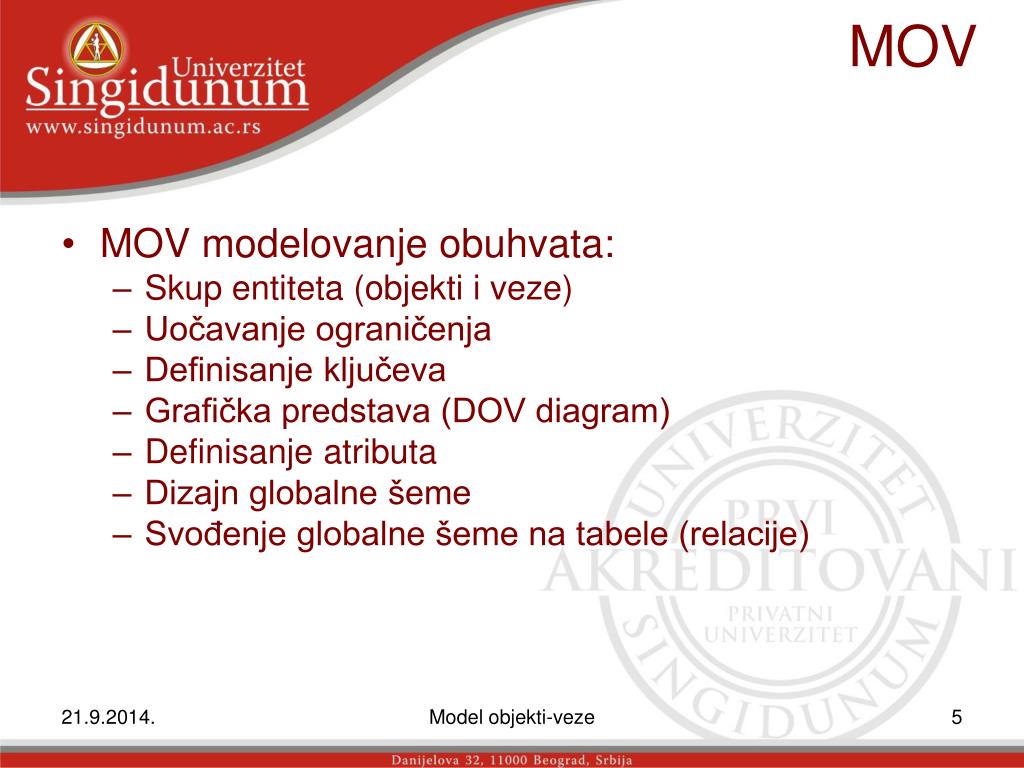 Univerzitet
Singidunum
www.singidunum.ac.rs

MOV

• MOV modelovanje obuhvata:
– Skup entiteta (objekti i veze)
– Uočavanje ograničenja
– Definisanje ključeva
– Grafička predstava (DOV diagram)
– Definisanje atributa
– Dizajn globalne šeme
– Svođenje globalne šeme na tabele (relacije)

UNIVERZITET PRVI AKREDITOVANI PRIVATNI UNIVERZITET SINGIDUNUM

21.9.2014.
Model objekti-veze
5

Danijelova 32, 11000 Beograd, Srbija